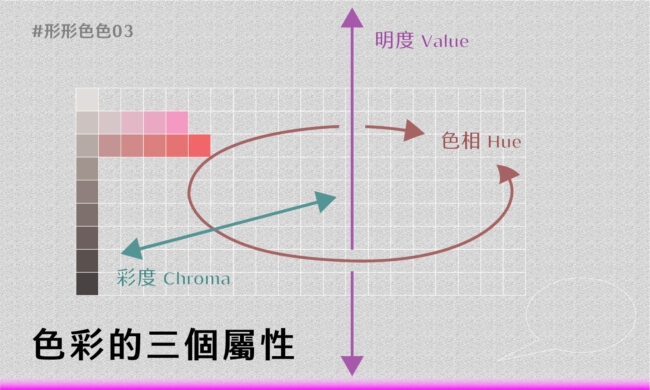 #形形色色03

明度 Value

色相 Hue

彩度 Chroma

色彩的三個屬性